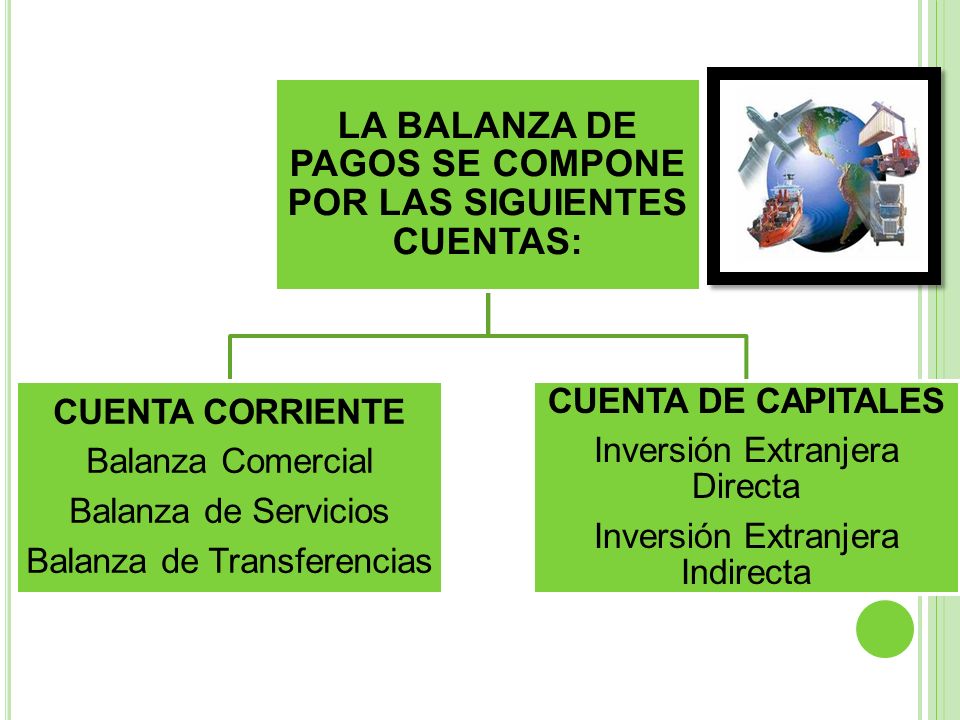 LA BALANZA DE PAGOS SE COMPONE POR LAS SIGUIENTES CUENTAS:

CUENTA CORRIENTE
Balanza Comercial
Balanza de Servicios
Balanza de Transferencias

CUENTA DE CAPITALES
Inversión Extranjera Directa
Inversión Extranjera Indirecta